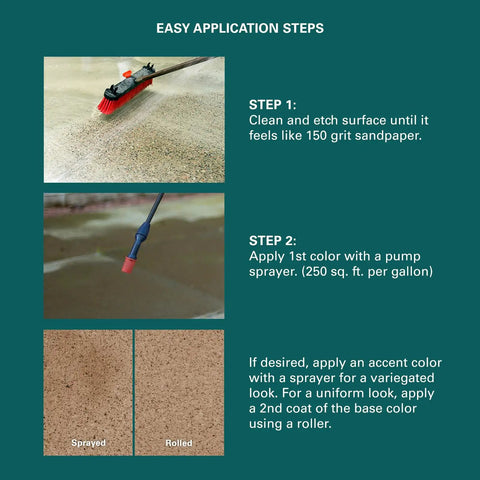 EASY APPLICATION STEPS

STEP 1:
Clean and etch surface until it feels like 150 grit sandpaper.

STEP 2:
Apply 1st color with a pump sprayer. (250 sq. ft. per gallon)

Sprayed

Rolled

If desired, apply an accent color with a sprayer for a variegated look. For a uniform look, apply a 2nd coat of the base color using a roller.